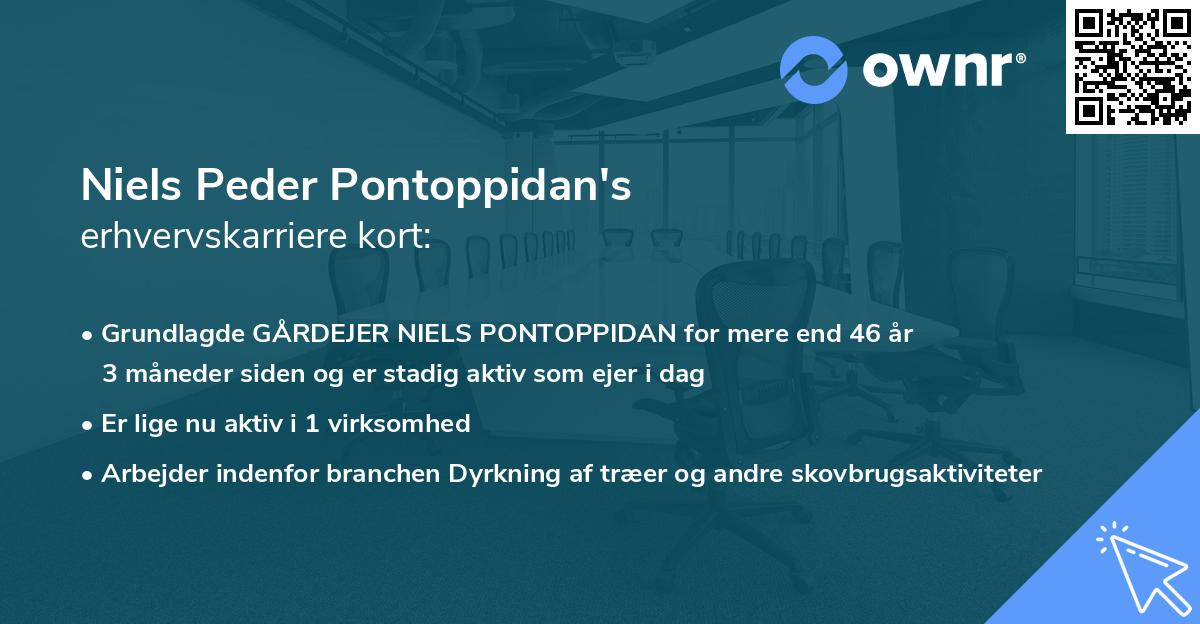 ownr®

Niels Peder Pontoppidan's
erhvervskarriere kort:

• Grundlagde GÅRDEJER NIELS PONTOPPIDAN for mere end 46 år 3 måneder siden og er stadig aktiv som ejer i dag

• Er lige nu aktiv i 1 virksomhed

• Arbejder indenfor branchen Dyrkning af træer og andre skovbrugsaktiviteter